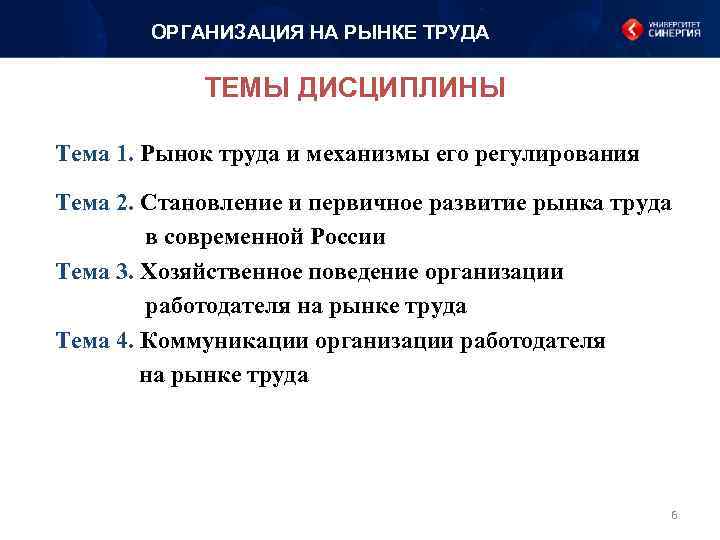 ОРГАНИЗАЦИЯ НА РЫНКЕ ТРУДА

УНИВЕРСИТЕТ СИНЕРГИЯ

ТЕМЫ ДИСЦИПЛИНЫ

Тема 1. Рынок труда и механизмы его регулирования

Тема 2. Становление и первичное развитие рынка труда в современной России

Тема 3. Хозяйственное поведение организации работодателя на рынке труда

Тема 4. Коммуникации организации работодателя на рынке труда

6